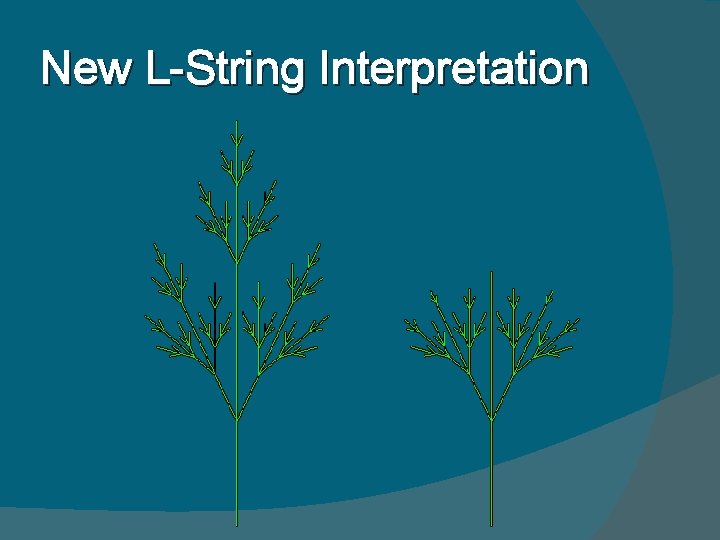 New L-String Interpretation